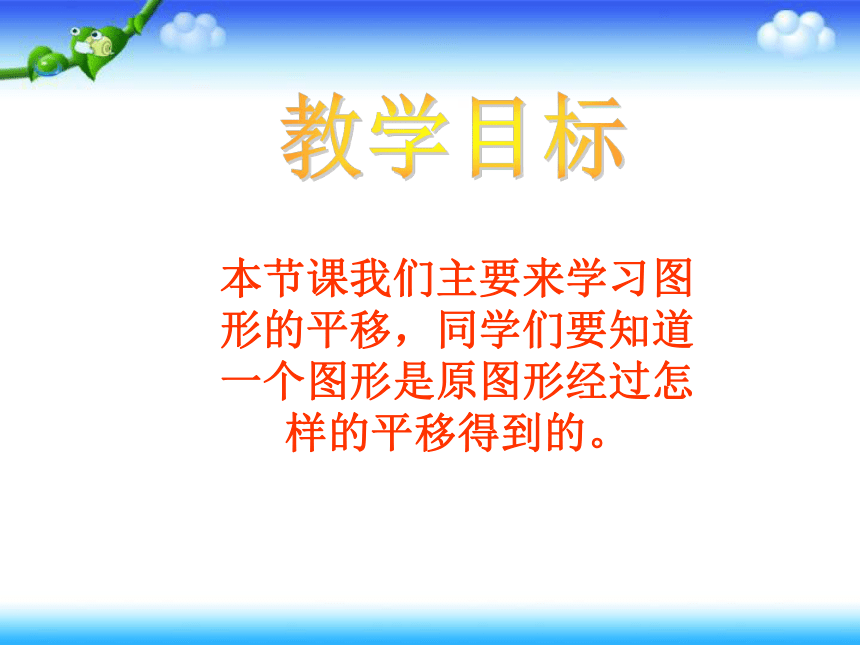 教学目标

本节课我们主要来学习图形的平移，同学们要知道一个图形是原图形经过怎样的平移得到的。